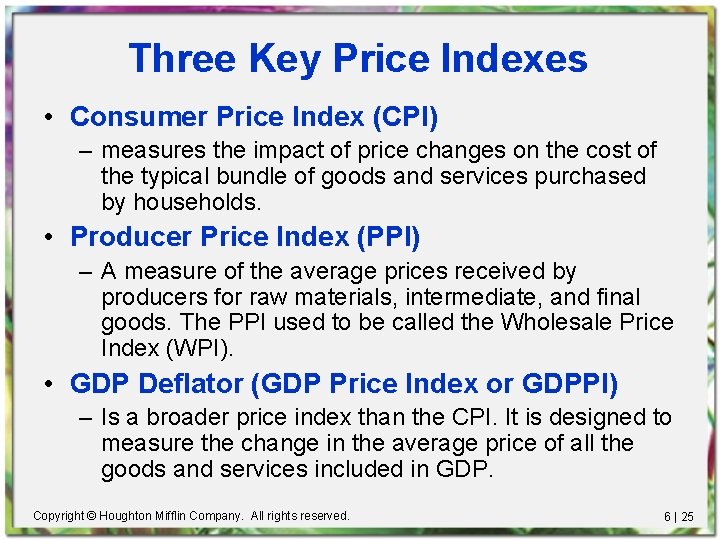 Three Key Price Indexes

• Consumer Price Index (CPI)
– measures the impact of price changes on the cost of the typical bundle of goods and services purchased by households.

• Producer Price Index (PPI)
– A measure of the average prices received by producers for raw materials, intermediate, and final goods. The PPI used to be called the Wholesale Price Index (WPI).

• GDP Deflator (GDP Price Index or GDPPI)
– Is a broader price index than the CPI. It is designed to measure the change in the average price of all the goods and services included in GDP.

Copyright © Houghton Mifflin Company. All rights reserved.

6 | 25